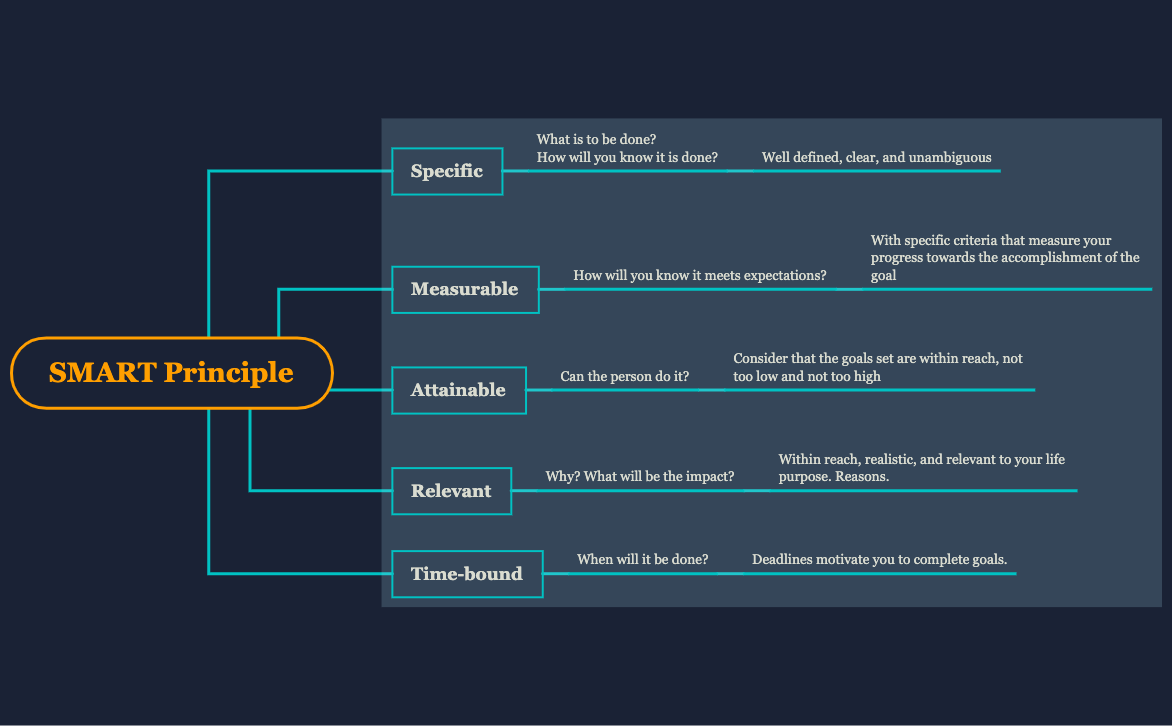 SMART Principle

Specific
What is to be done?
How will you know it is done?
Well defined, clear, and unambiguous

Measurable
How will you know it meets expectations?
With specific criteria that measure your progress towards the accomplishment of the goal

Attainable
Can the person do it?
Consider that the goals set are within reach, not too low and not too high

Relevant
Why? What will be the impact?
Within reach, realistic, and relevant to your life purpose. Reasons.

Time-bound
When will it be done?
Deadlines motivate you to complete goals.